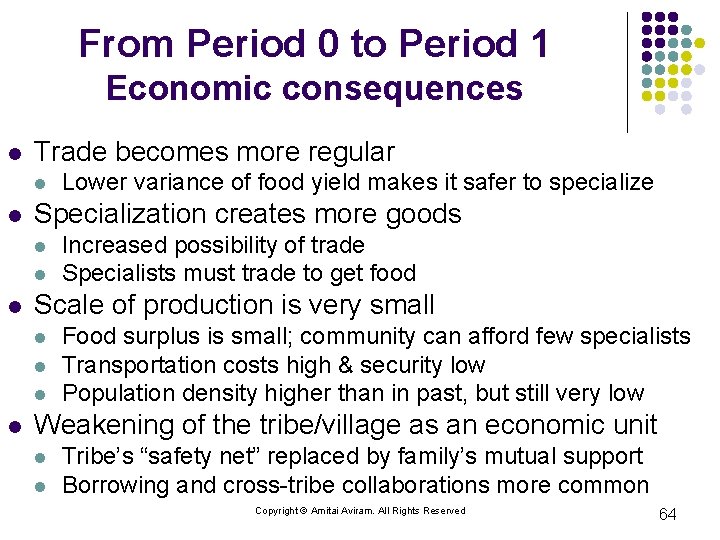 From Period 0 to Period 1
Economic consequences

- Trade becomes more regular
  - Lower variance of food yield makes it safer to specialize
- Specialization creates more goods
  - Increased possibility of trade
  - Specialists must trade to get food
- Scale of production is very small
  - Food surplus is small; community can afford few specialists
  - Transportation costs high & security low
  - Population density higher than in past, but still very low
- Weakening of the tribe/village as an economic unit
  - Tribe's "safety net" replaced by family's mutual support
  - Borrowing and cross-tribe collaborations more common

Copyright © Amitai Aviram. All Rights Reserved

64